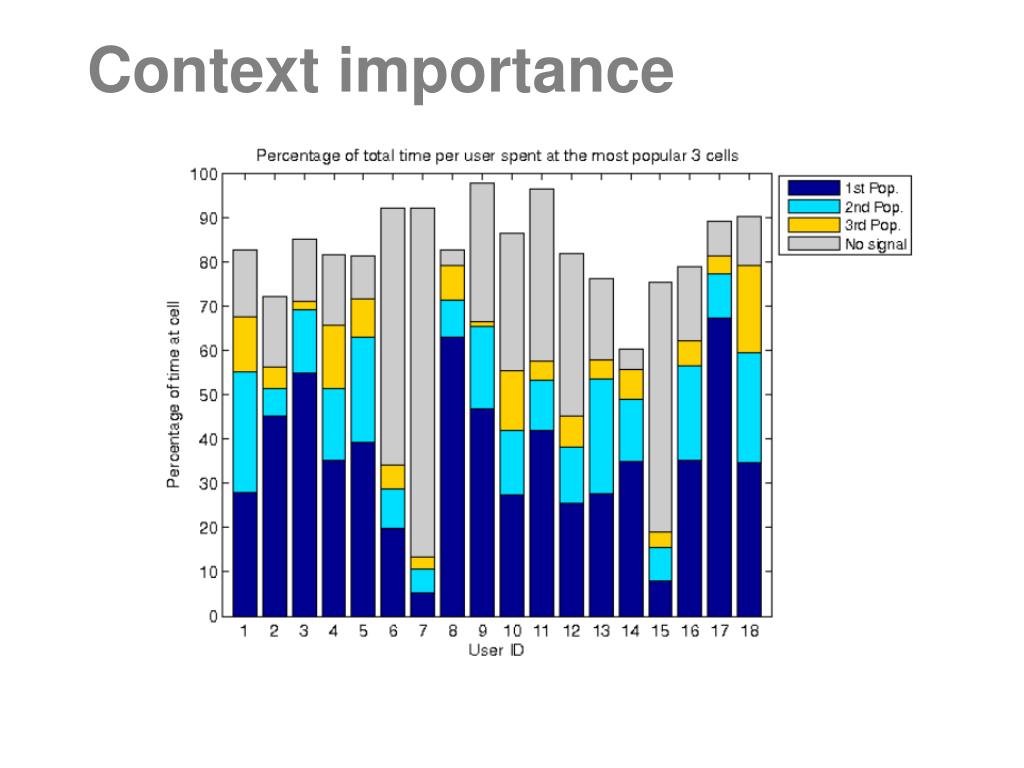 Context importance

Percentage of total time per user spent at the most popular 3 cells

1st Pop.
2nd Pop.
3rd Pop.
No signal

Percentage of time at cell

100
90
80
70
60
50
40
30
20
10
0

1 2 3 4 5 6 7 8 9 10 11 12 13 14 15 16 17 18

User ID